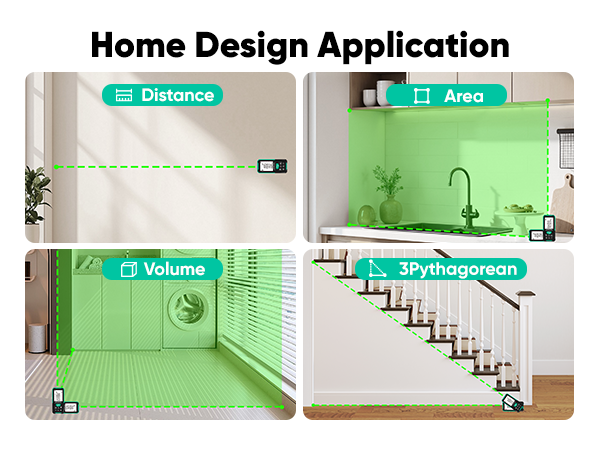 Home Design Application

Distance

Area

Volume

3Pythagorean